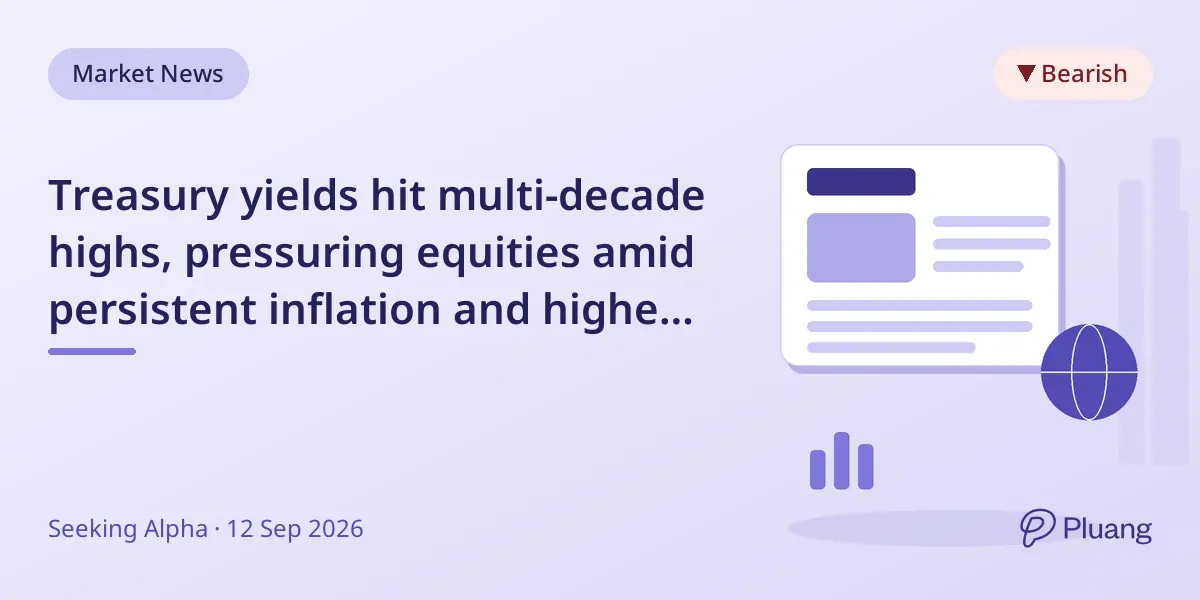 Market News

▼ Bearish

Treasury yields hit multi-decade highs, pressuring equities amid persistent inflation and highe...

Seeking Alpha · 12 Sep 2026

Pluang